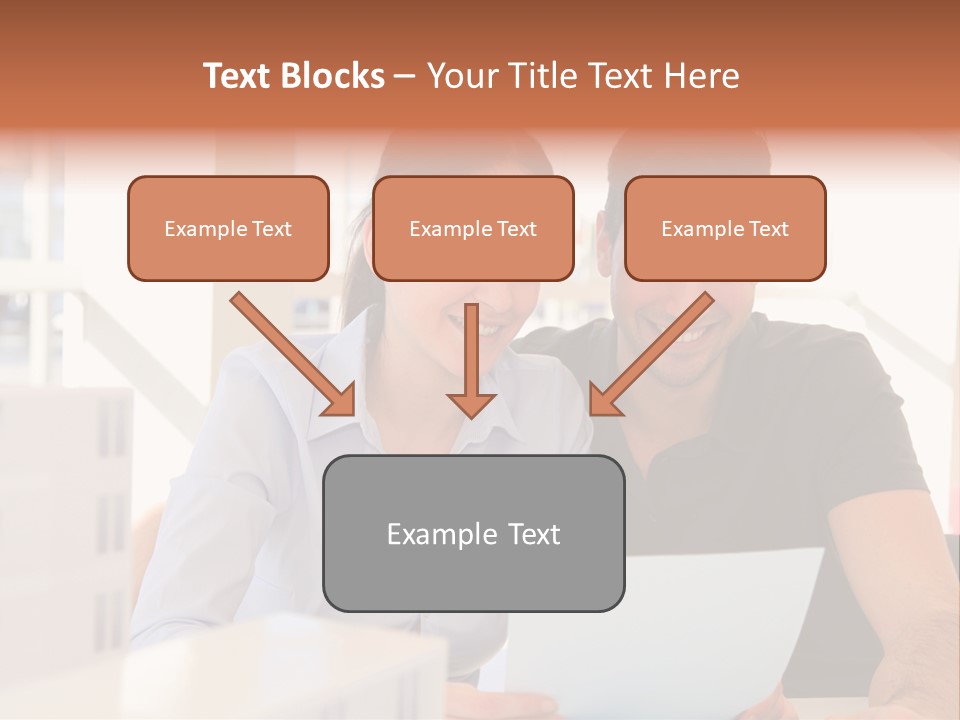 Text Blocks – Your Title Text Here

Example Text

Example Text

Example Text

Example Text